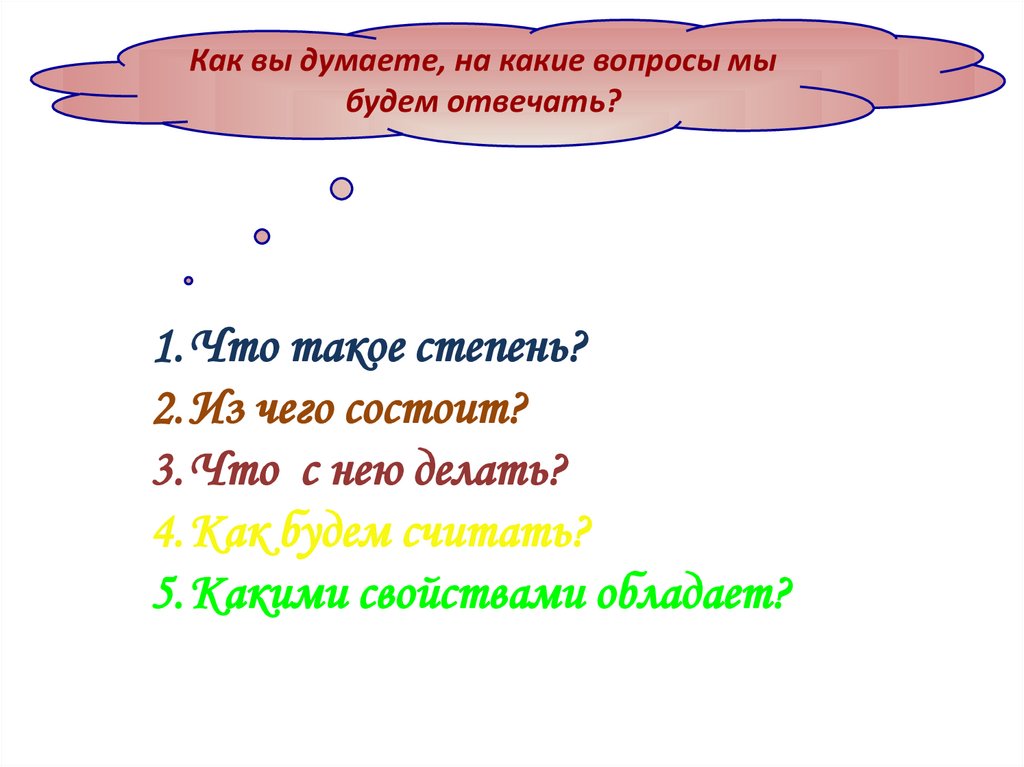 Как вы думаете, на какие вопросы мы будем отвечать?

1. Что такое степень?
2. Из чего состоит?
3. Что с нею делать?
4. Как будем считать?
5. Какими свойствами обладает?